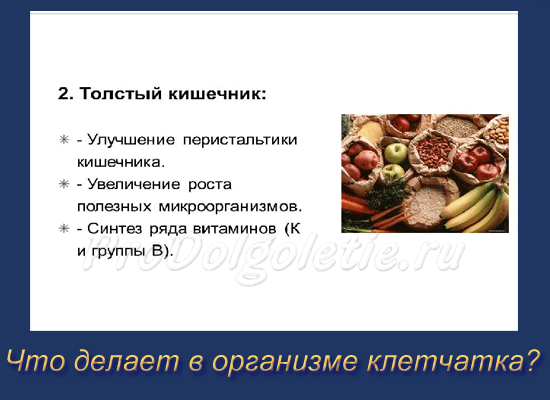 2. Толстый кишечник:

- Улучшение перистальтики кишечника.
- Увеличение роста полезных микроорганизмов.
- Синтез ряда витаминов (К и группы В).

ProDolgoletie.ru

Что делает в организме клетчатка?